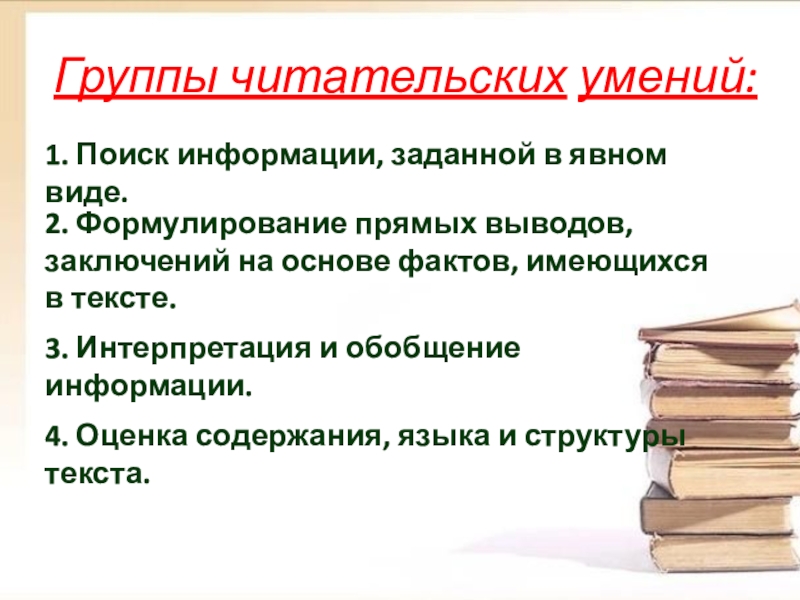 Группы читательских умений:

1. Поиск информации, заданной в явном виде.

2. Формулирование прямых выводов, заключений на основе фактов, имеющихся в тексте.

3. Интерпретация и обобщение информации.

4. Оценка содержания, языка и структуры текста.